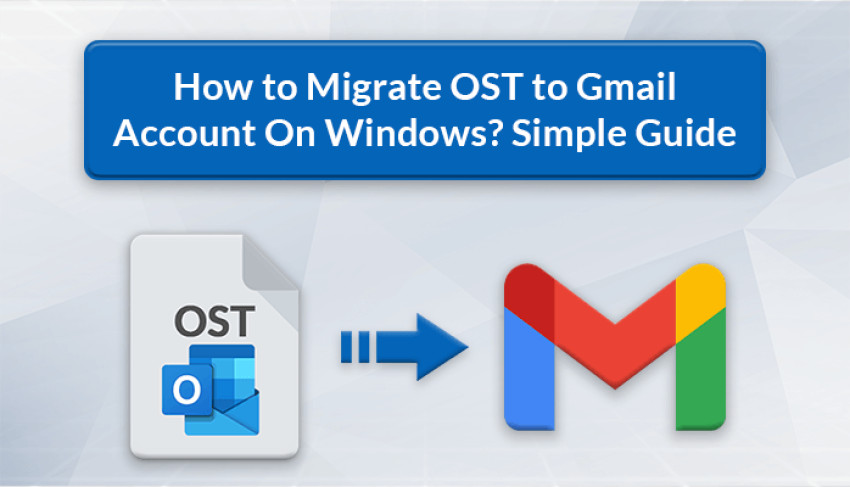 How to Migrate OST to Gmail Account On Windows? Simple Guide

OST

O